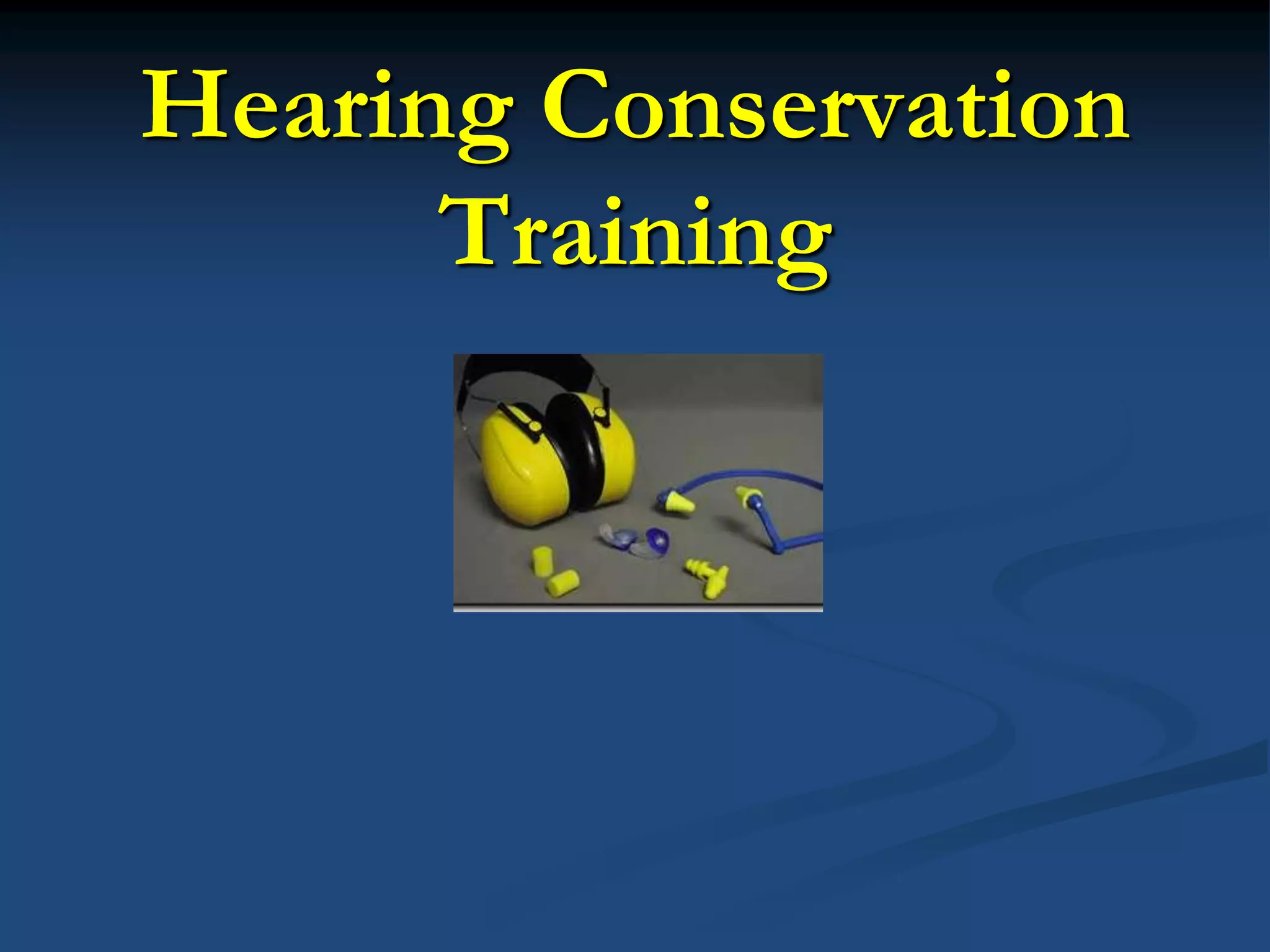 Hearing Conservation Training